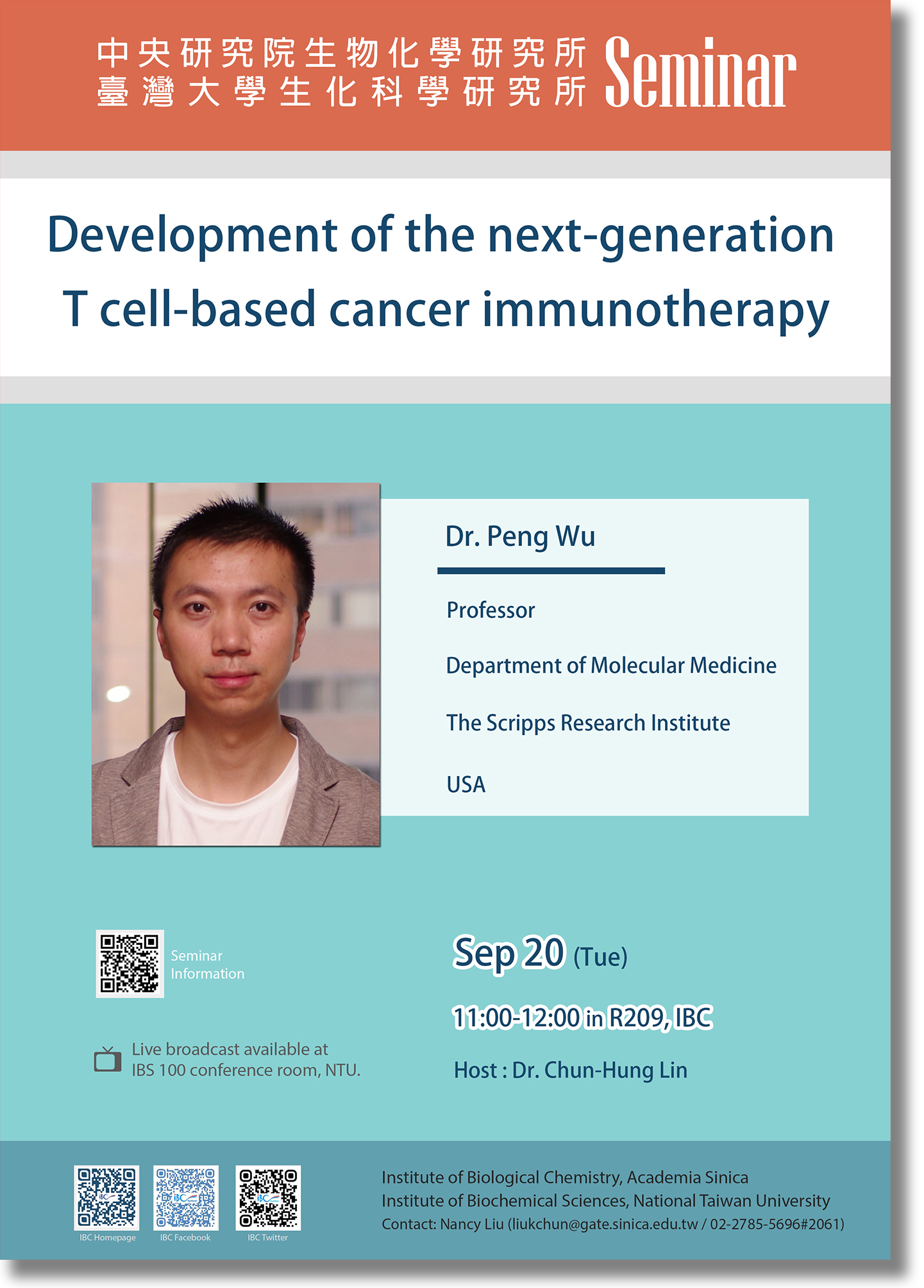 中央研究院生物化學研究所
臺灣大學生化科學研究所
Seminar

Development of the next-generation T cell-based cancer immunotherapy

Dr. Peng Wu

Professor

Department of Molecular Medicine

The Scripps Research Institute

USA

Seminar Information

Live broadcast available at IBS 100 conference room, NTU.

Sep 20 (Tue)

11:00-12:00 in R209, IBC

Host : Dr. Chun-Hung Lin

IBC Homepage
IBC Facebook
IBC Twitter

Institute of Biological Chemistry, Academia Sinica
Institute of Biochemical Sciences, National Taiwan University
Contact: Nancy Liu (liukchun@gate.sinica.edu.tw / 02-2785-5696#2061)